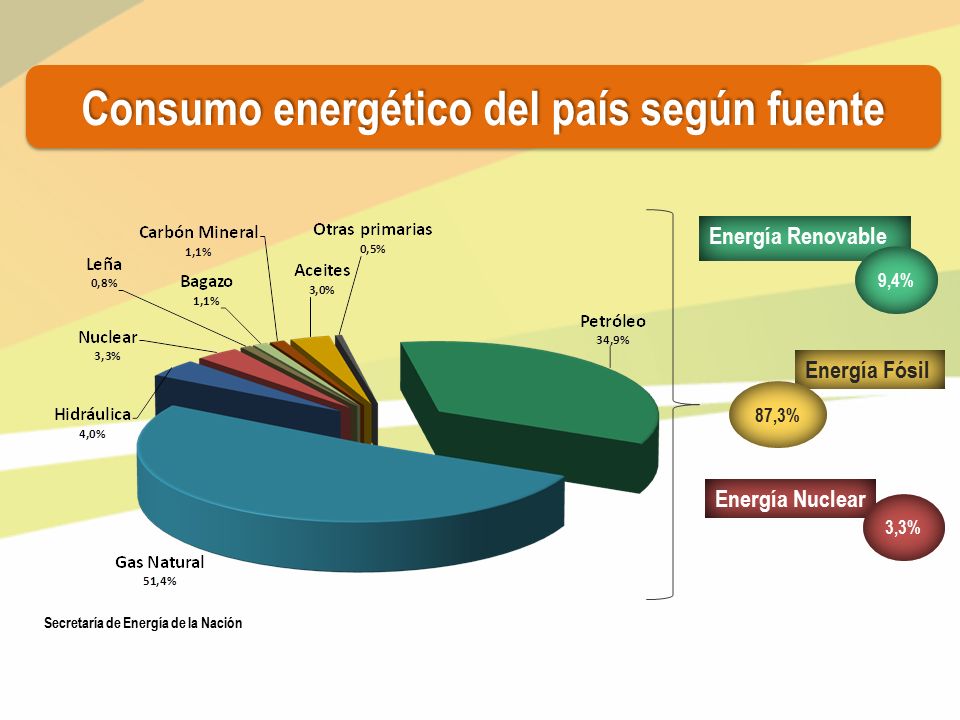 Consumo energético del país según fuente

Carbón Mineral
1,1%

Otras primarias
0,5%

Leña
0,8%

Bagazo
1,1%

Aceites
3,0%

Nuclear
3,3%

Petróleo
34,9%

Hidráulica
4,0%

Gas Natural
51,4%

Energía Renovable
9,4%

Energía Fósil
87,3%

Energía Nuclear
3,3%

Secretaría de Energía de la Nación